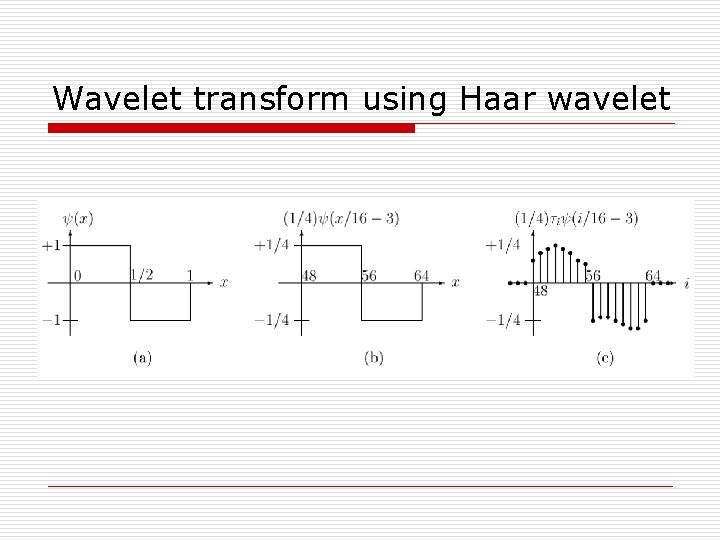 Wavelet transform using Haar wavelet

$\psi(x)$

$+1$

$0$

$1/2$

$1$

$x$

$-1$

(a)

$(1/4)\psi(x/16-3)$

$+1/4$

$48$

$56$

$64$

$x$

$-1/4$

(b)

$(1/4)\tau_i\psi(i/16-3)$

$+1/4$

$48$

$56$

$64$

$i$

$-1/4$

(c)